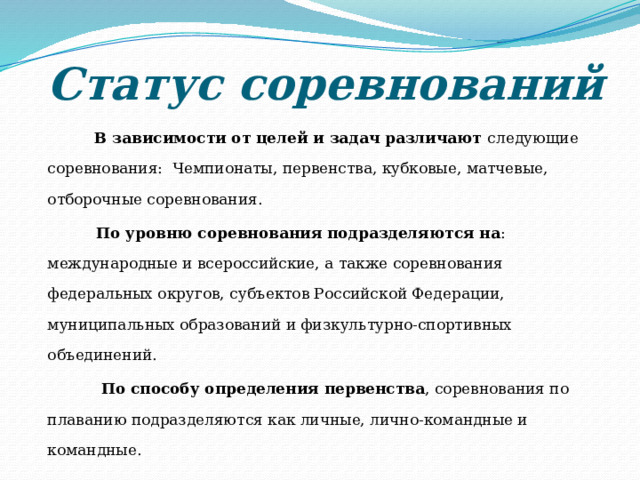 Статус соревнований

В зависимости от целей и задач различают следующие соревнования: Чемпионаты, первенства, кубковые, матчевые, отборочные соревнования.

По уровню соревнования подразделяются на: международные и всероссийские, а также соревнования федеральных округов, субъектов Российской Федерации, муниципальных образований и физкультурно-спортивных объединений.

По способу определения первенства, соревнования по плаванию подразделяются как личные, лично-командные и командные.